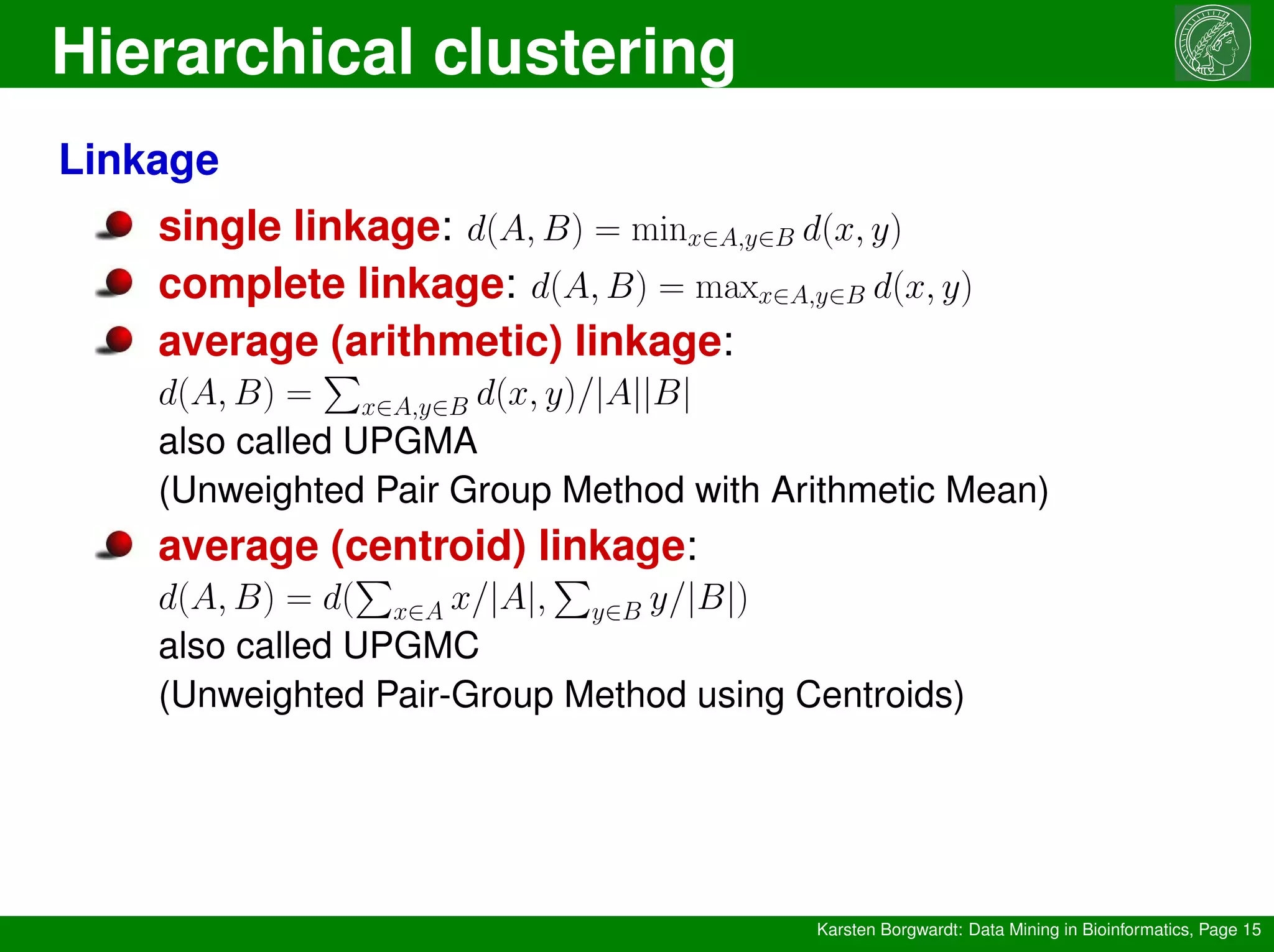 Hierarchical clustering

Linkage

single linkage: $d(A, B) = \min_{x \in A, y \in B} d(x, y)$

complete linkage: $d(A, B) = \max_{x \in A, y \in B} d(x, y)$

average (arithmetic) linkage:
$d(A, B) = \sum_{x \in A, y \in B} d(x, y)/|A||B|$
also called UPGMA
(Unweighted Pair Group Method with Arithmetic Mean)

average (centroid) linkage:
$d(A, B) = d(\sum_{x \in A} x/|A|, \sum_{y \in B} y/|B|)$
also called UPGMC
(Unweighted Pair-Group Method using Centroids)

Karsten Borgwardt: Data Mining in Bioinformatics, Page 15